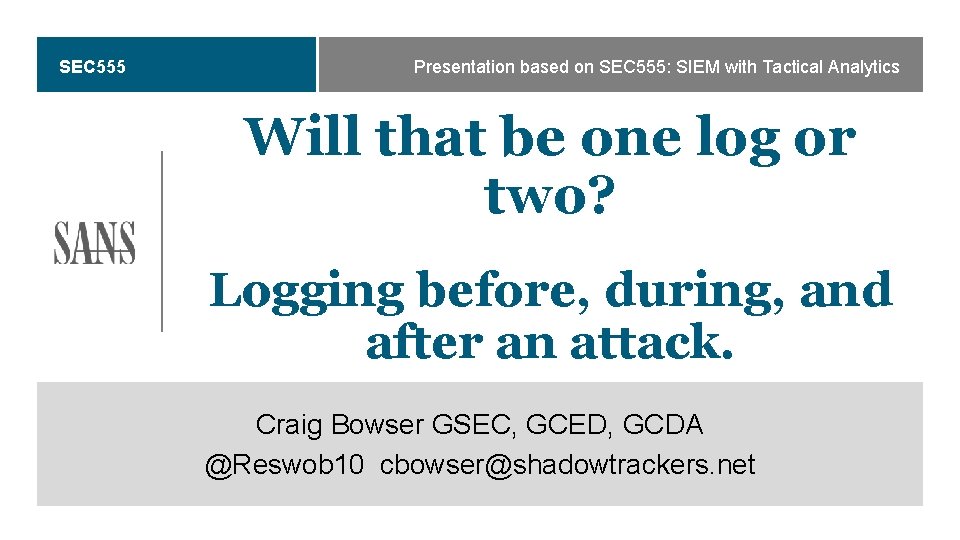 SEC555

Presentation based on SEC555: SIEM with Tactical Analytics

SANS

Will that be one log or two?

Logging before, during, and after an attack.

Craig Bowser GSEC, GCED, GCDA
@Reswob10 cbowser@shadowtrackers.net